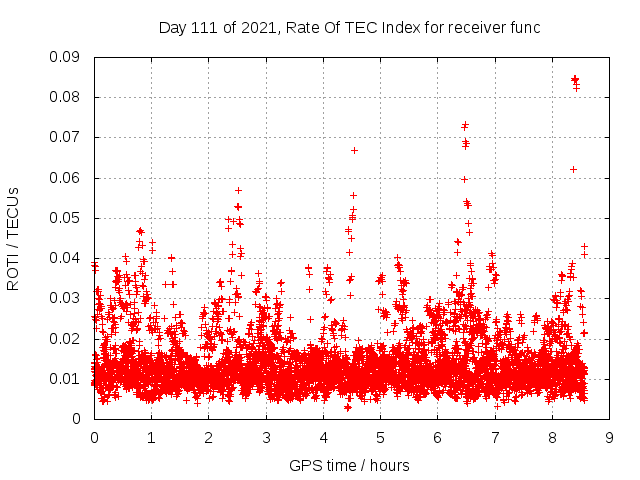 Day 111 of 2021, Rate Of TEC Index for receiver func

ROTI / TECUs

0.09
0.08
0.07
0.06
0.05
0.04
0.03
0.02
0.01
0

0 1 2 3 4 5 6 7 8 9

GPS time / hours